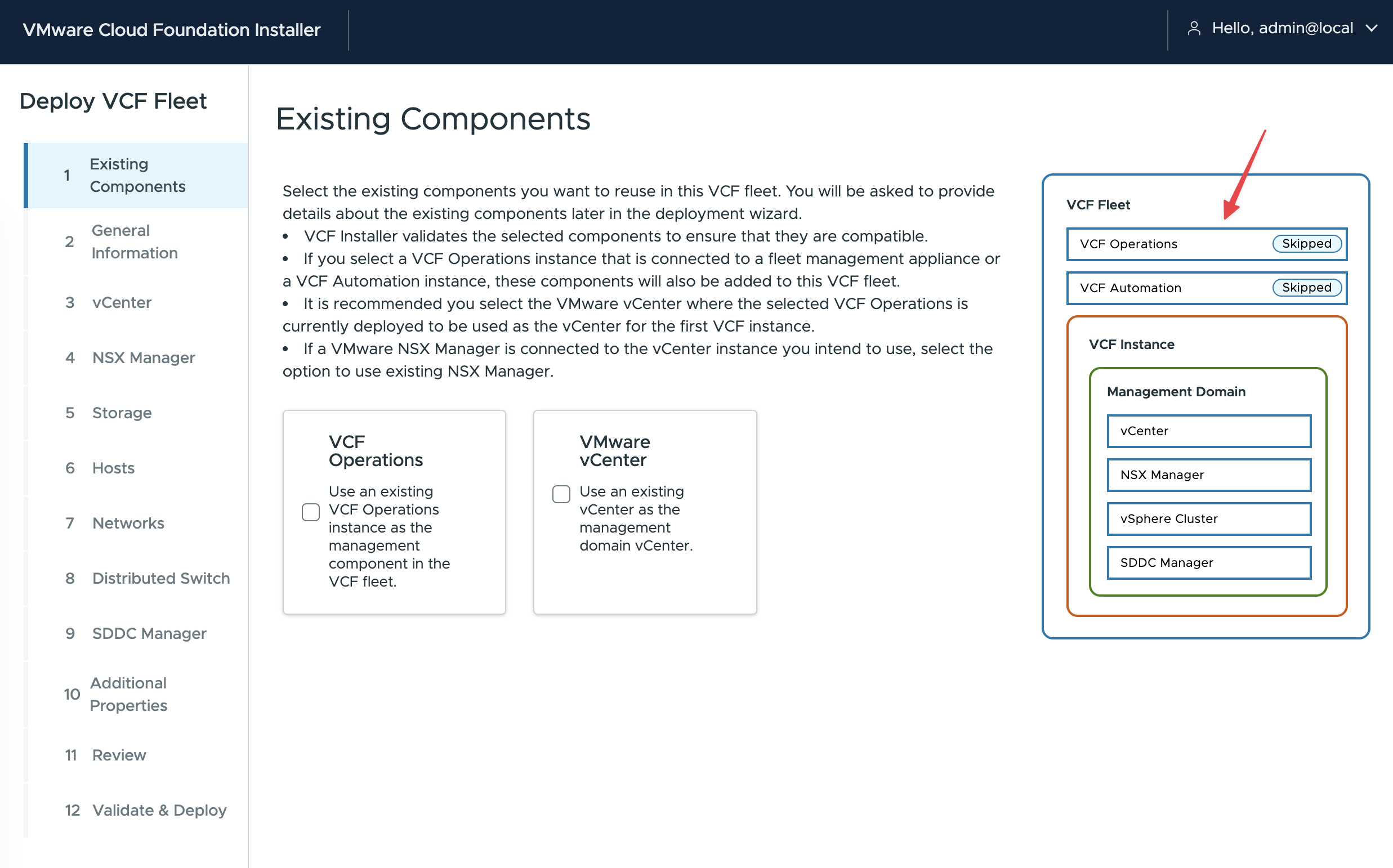 VMware Cloud Foundation Installer

Hello, admin@local

Deploy VCF Fleet

1 Existing Components
2 General Information
3 vCenter
4 NSX Manager
5 Storage
6 Hosts
7 Networks
8 Distributed Switch
9 SDDC Manager
10 Additional Properties
11 Review
12 Validate & Deploy

Existing Components

Select the existing components you want to reuse in this VCF fleet. You will be asked to provide details about the existing components later in the deployment wizard.
• VCF Installer validates the selected components to ensure that they are compatible.
• If you select a VCF Operations instance that is connected to a fleet management appliance or a VCF Automation instance, these components will also be added to this VCF fleet.
• It is recommended you select the VMware vCenter where the selected VCF Operations is currently deployed to be used as the vCenter for the first VCF instance.
• If a VMware NSX Manager is connected to the vCenter instance you intend to use, select the option to use existing NSX Manager.

VCF Operations

Use an existing VCF Operations instance as the management component in the VCF fleet.

VMware vCenter

Use an existing vCenter as the management domain vCenter.

VCF Fleet

VCF Operations Skipped

VCF Automation Skipped

VCF Instance

Management Domain

vCenter

NSX Manager

vSphere Cluster

SDDC Manager